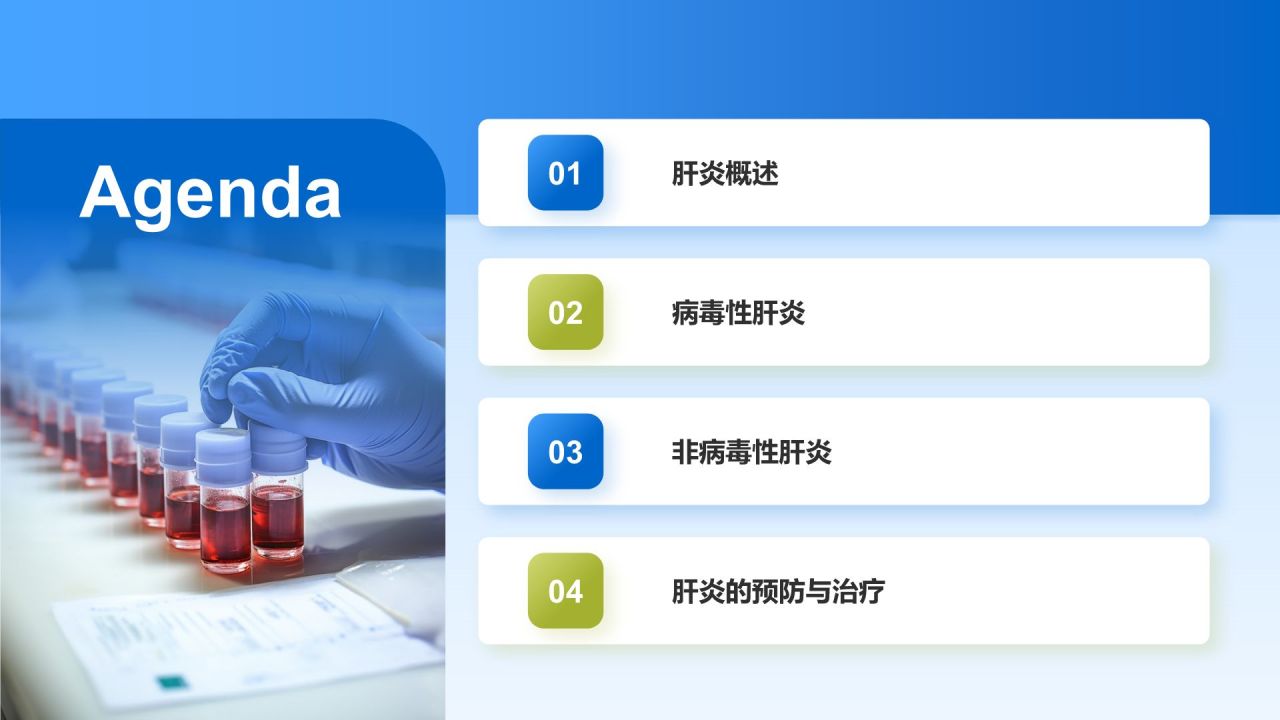 Agenda

01 肝炎概述

02 病毒性肝炎

03 非病毒性肝炎

04 肝炎的预防与治疗